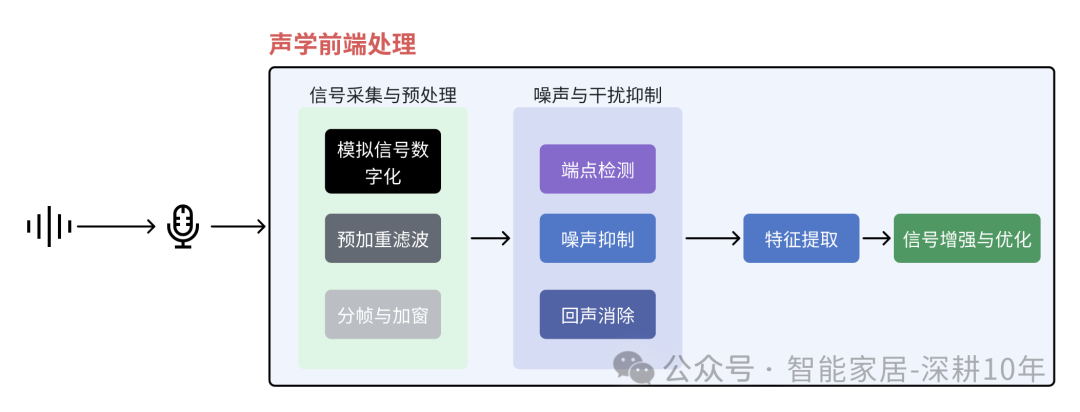 声学前端处理

信号采集与预处理

模拟信号数字化

预加重滤波

分帧与加窗

噪声与干扰抑制

端点检测

噪声抑制

回声消除

特征提取

信号增强与优化

公众号 · 智能家居-深耕10年